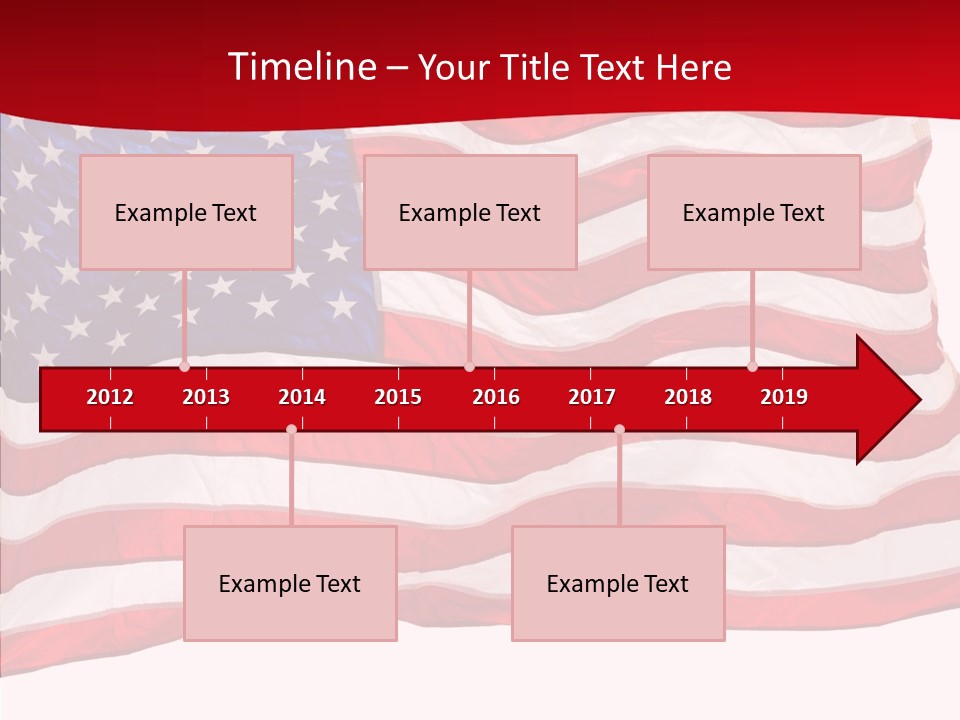 Timeline – Your Title Text Here

Example Text

Example Text

Example Text

2012 2013 2014 2015 2016 2017 2018 2019

Example Text

Example Text